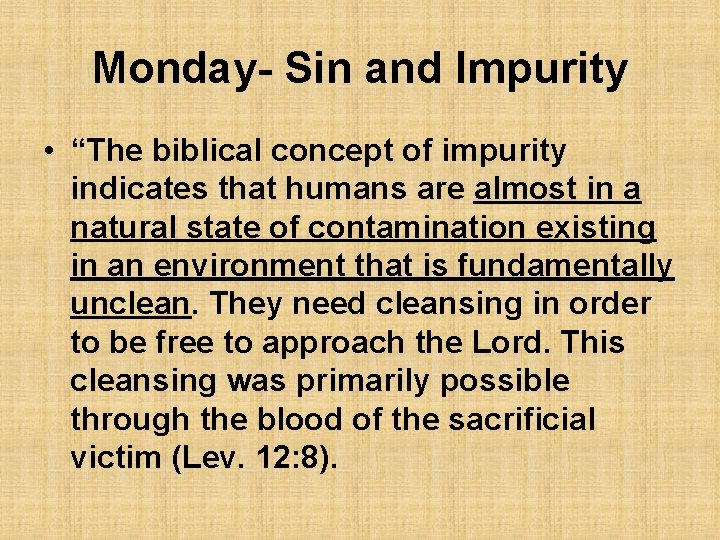 Monday- Sin and Impurity

• “The biblical concept of impurity indicates that humans are almost in a natural state of contamination existing in an environment that is fundamentally unclean. They need cleansing in order to be free to approach the Lord. This cleansing was primarily possible through the blood of the sacrificial victim (Lev. 12:8).